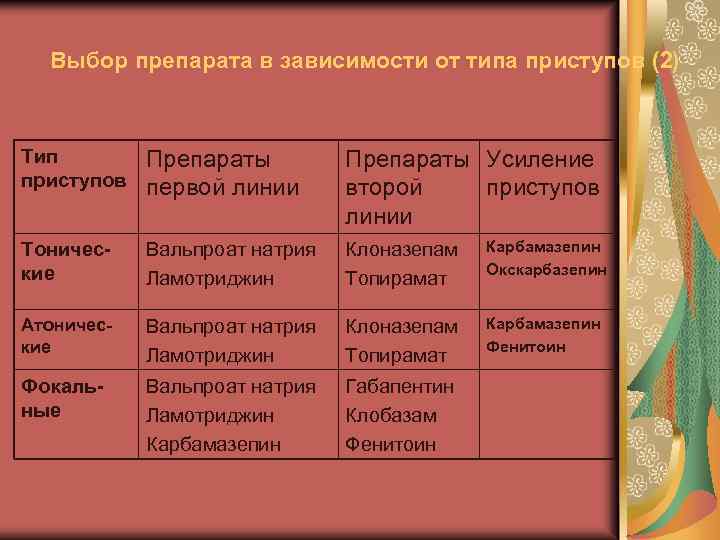 Выбор препарата в зависимости от типа приступов (2)

| Тип приступов | Препараты первой линии | Препараты второй линии | Усиление приступов |
|---|---|---|---|
| Тонические | Вальпроат натрия Ламотриджин | Клоназепам Топирамат | Карбамазепин Окскарбазепин |
| Атонические | Вальпроат натрия Ламотриджин | Клоназепам Топирамат | Карбамазепин Фенитоин |
| Фокальные | Вальпроат натрия Ламотриджин Карбамазепин | Габапентин Клобазам Фенитоин | |